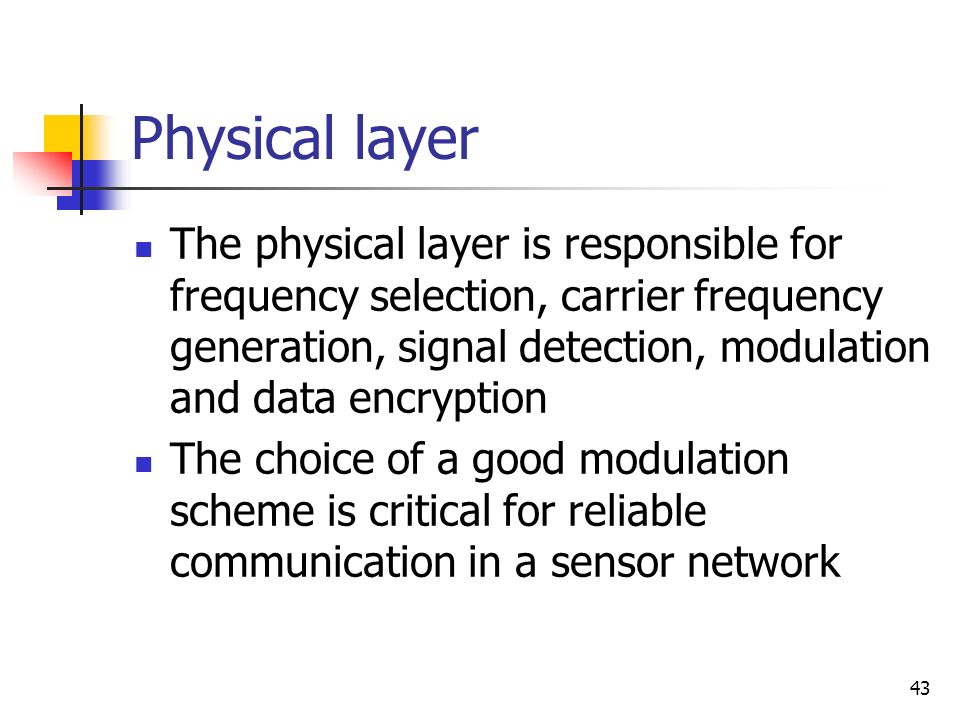 Physical layer

- The physical layer is responsible for frequency selection, carrier frequency generation, signal detection, modulation and data encryption
- The choice of a good modulation scheme is critical for reliable communication in a sensor network

43